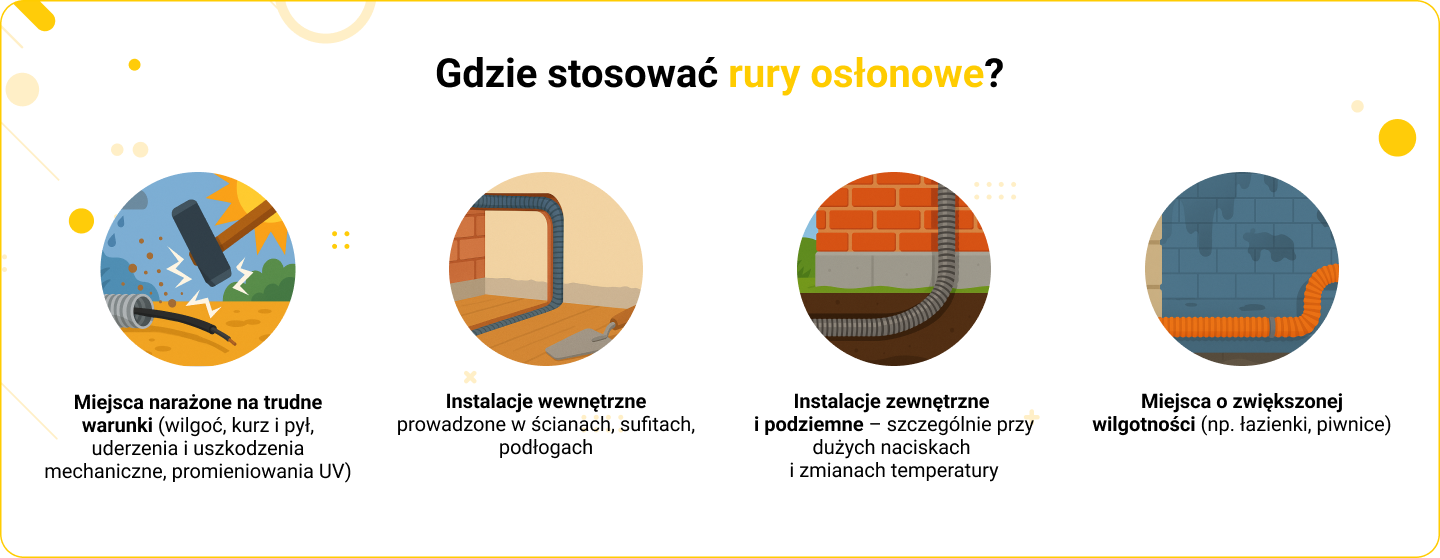 Gdzie stosować rury osłonowe?

Miejsca narażone na trudne warunki (wilgoć, kurz i pył, uderzenia i uszkodzenia mechaniczne, promieniowania UV)

Instalacje wewnętrzne prowadzone w ścianach, sufitach, podłogach

Instalacje zewnętrzne i podziemne – szczególnie przy dużych naciskach i zmianach temperatury

Miejsca o zwiększonej wilgotności (np. łazienki, piwnice)